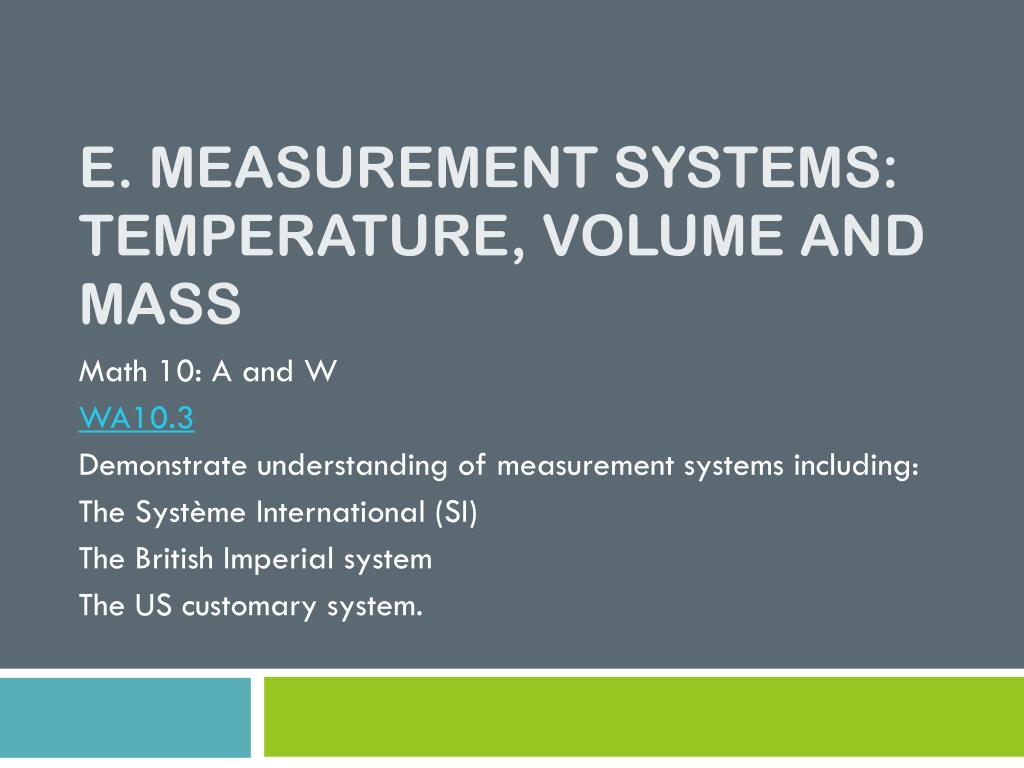 E. MEASUREMENT SYSTEMS: TEMPERATURE, VOLUME AND MASS

Math 10: A and W

WA10.3

Demonstrate understanding of measurement systems including:

The Système International (SI)

The British Imperial system

The US customary system.